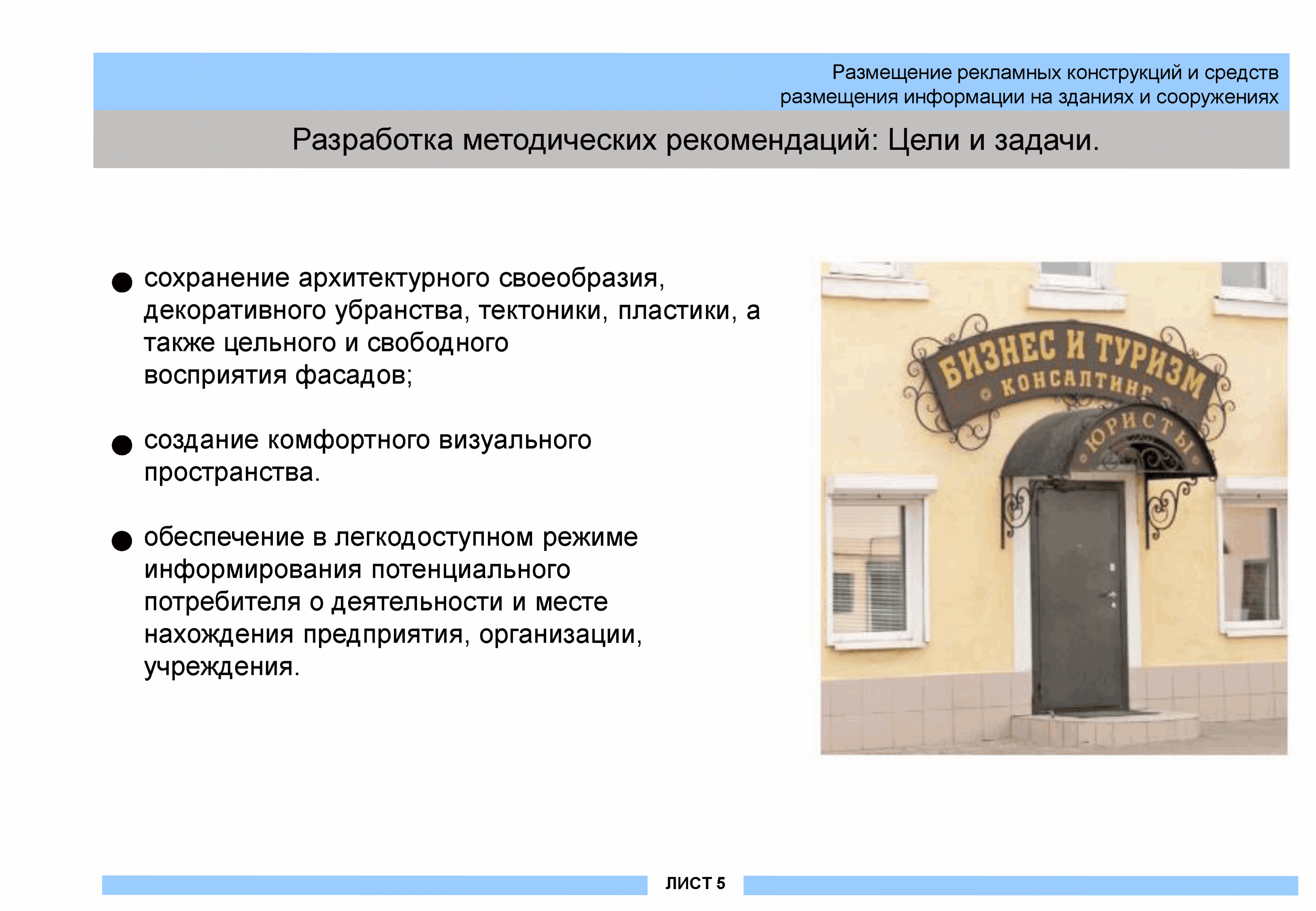 Размещение рекламных конструкций и средств размещения информации на зданиях и сооружениях

Разработка методических рекомендаций: Цели и задачи.

● сохранение архитектурного своеобразия, декоративного убранства, тектоники, пластики, а также цельного и свободного восприятия фасадов;

● создание комфортного визуального пространства.

● обеспечение в легкодоступном режиме информирования потенциального потребителя о деятельности и месте нахождения предприятия, организации, учреждения.

БИЗНЕС И ТУРИЗМ
КОНСАЛТИНГ
ЮРИСТЫ

ЛИСТ 5